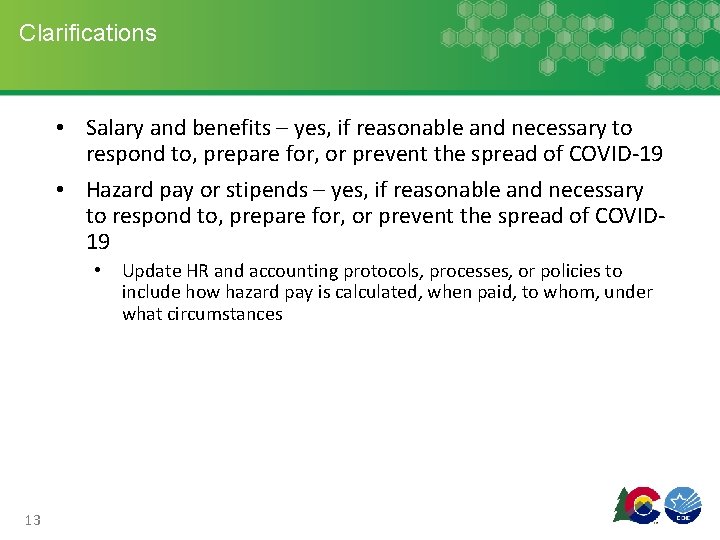 Clarifications

• Salary and benefits – yes, if reasonable and necessary to respond to, prepare for, or prevent the spread of COVID-19

• Hazard pay or stipends – yes, if reasonable and necessary to respond to, prepare for, or prevent the spread of COVID-19

• Update HR and accounting protocols, processes, or policies to include how hazard pay is calculated, when paid, to whom, under what circumstances

13

CDE